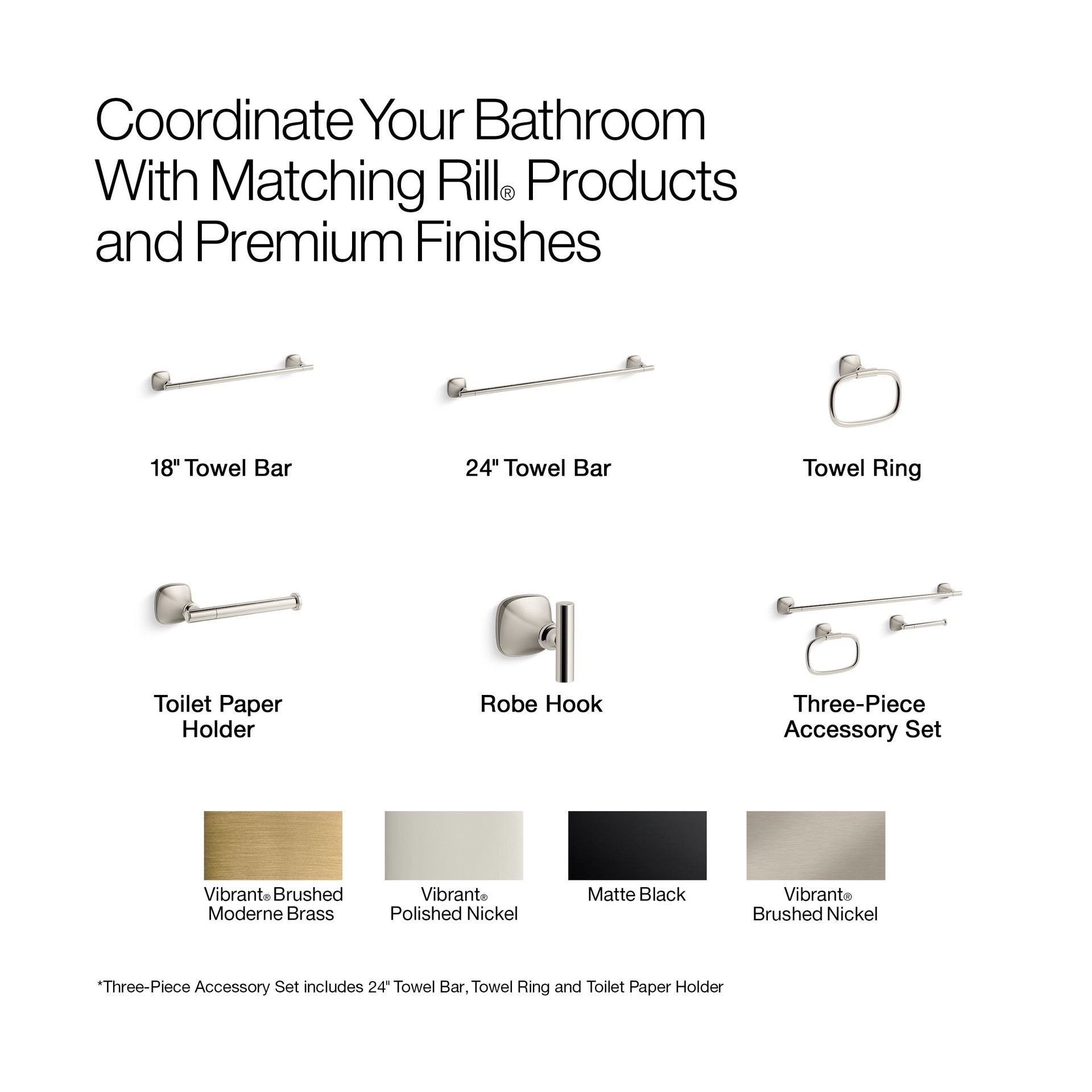 Coordinate Your Bathroom With Matching Rill® Products and Premium Finishes

18" Towel Bar

24" Towel Bar

Towel Ring

Toilet Paper Holder

Robe Hook

Three-Piece Accessory Set

Vibrant® Brushed Moderne Brass

Vibrant® Polished Nickel

Matte Black

Vibrant® Brushed Nickel

*Three-Piece Accessory Set includes 24" Towel Bar, Towel Ring and Toilet Paper Holder